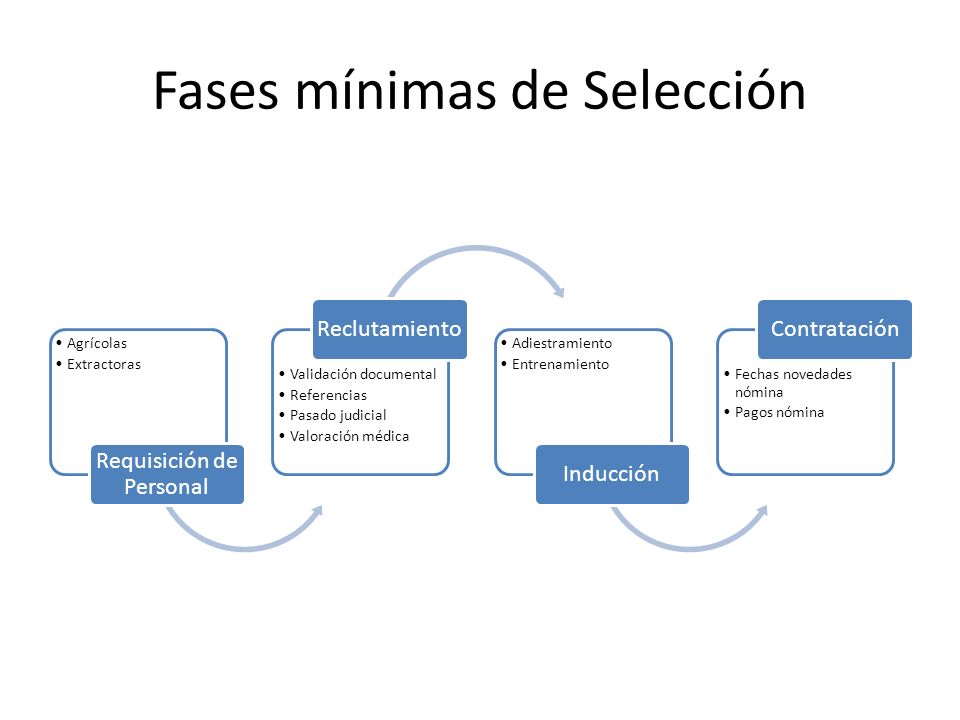 Fases mínimas de Selección

• Agrícolas
• Extractoras

Requisición de Personal

Reclutamiento

• Validación documental
• Referencias
• Pasado judicial
• Valoración médica

• Adiestramiento
• Entrenamiento

Inducción

Contratación

• Fechas novedades nómina
• Pagos nómina